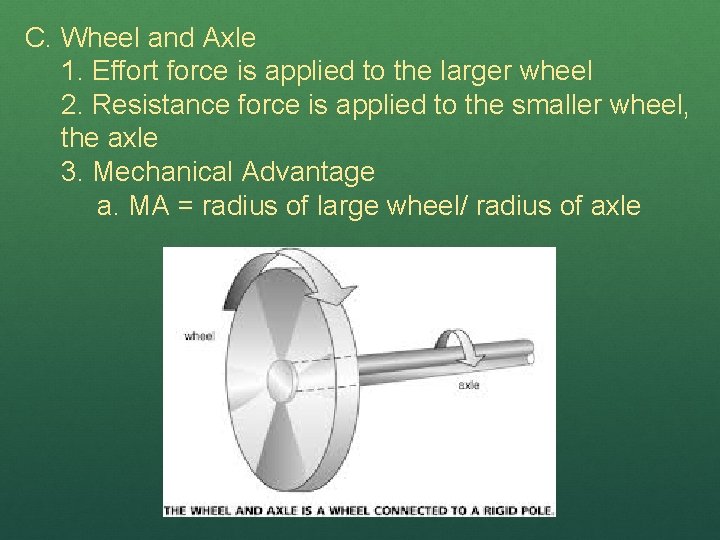 C. Wheel and Axle

1. Effort force is applied to the larger wheel

2. Resistance force is applied to the smaller wheel, the axle

3. Mechanical Advantage

a. MA = radius of large wheel/ radius of axle

wheel

axle

THE WHEEL AND AXLE IS A WHEEL CONNECTED TO A RIGID POLE.